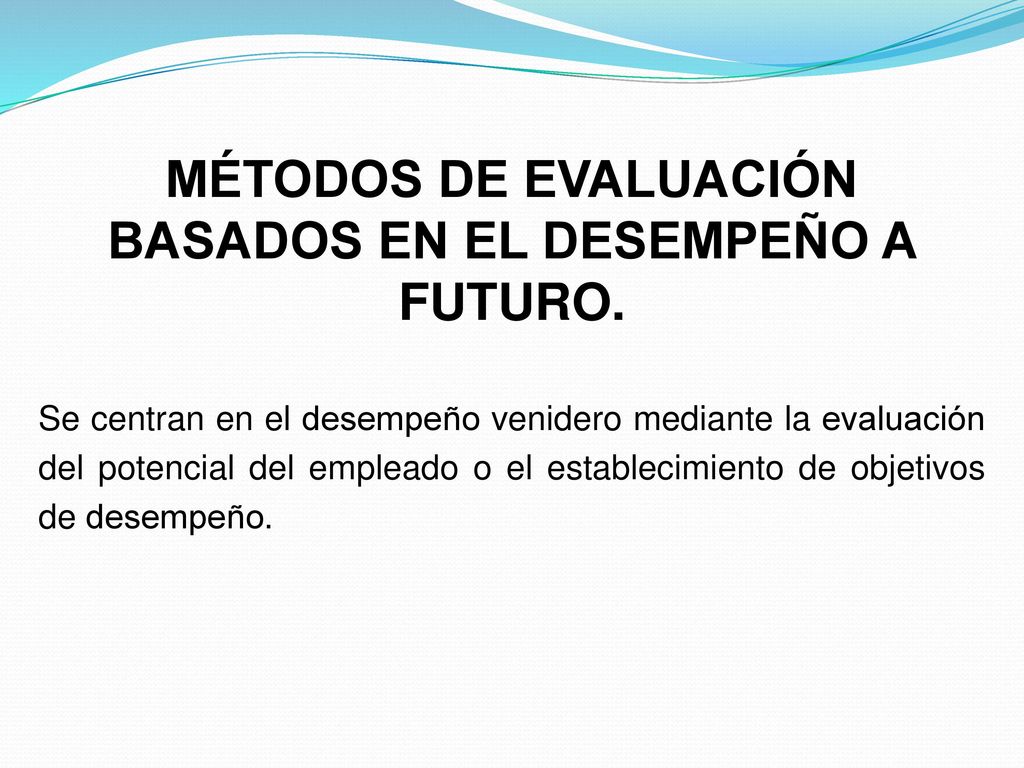 MÉTODOS DE EVALUACIÓN BASADOS EN EL DESEMPEÑO A FUTURO.

Se centran en el desempeño venidero mediante la evaluación del potencial del empleado o el establecimiento de objetivos de desempeño.